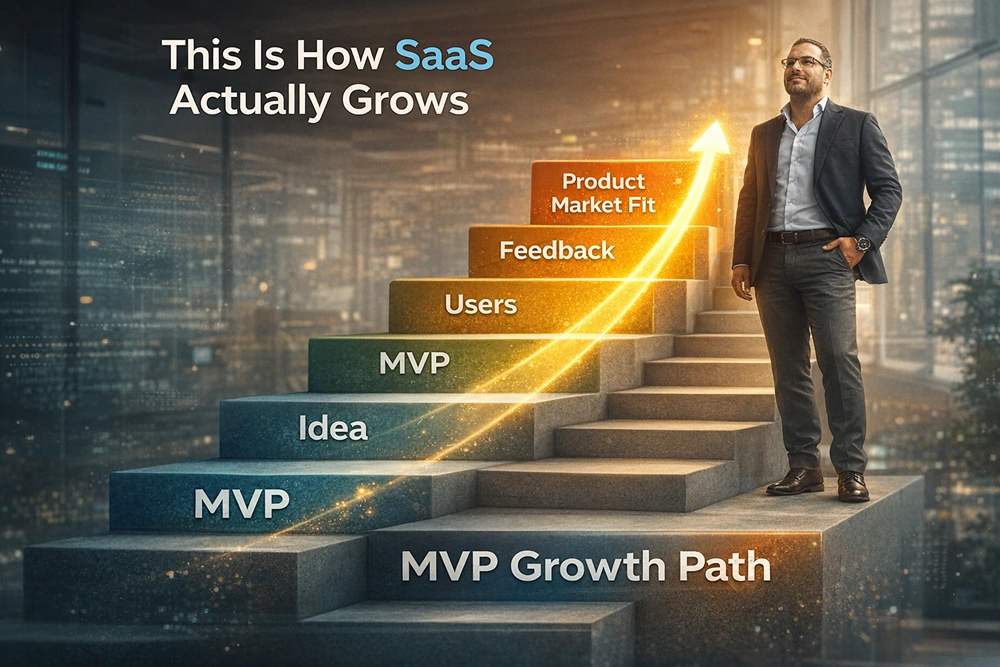 This Is How SaaS Actually Grows

Product Market Fit

Feedback

Users

MVP

Idea

MVP

MVP Growth Path